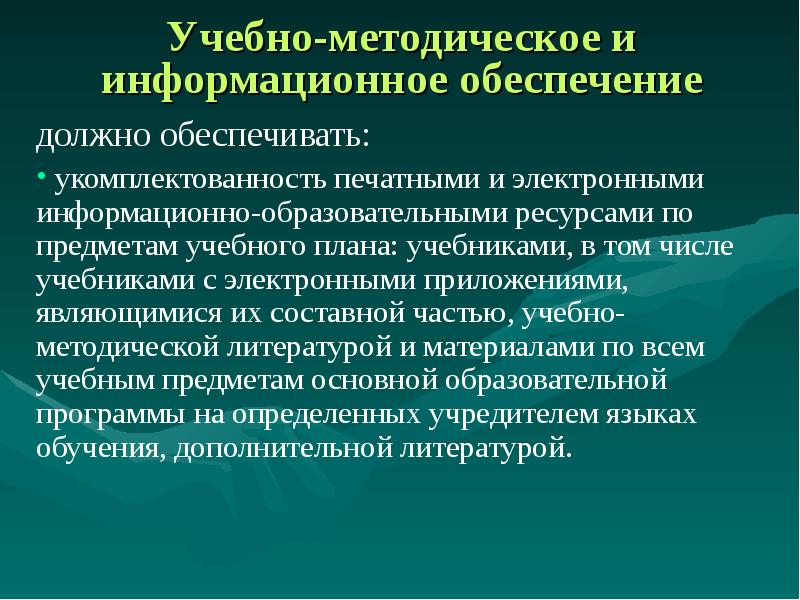 Учебно-методическое и информационное обеспечение

должно обеспечивать:

• укомплектованность печатными и электронными информационно-образовательными ресурсами по предметам учебного плана: учебниками, в том числе учебниками с электронными приложениями, являющимися их составной частью, учебно-методической литературой и материалами по всем учебным предметам основной образовательной программы на определенных учредителем языках обучения, дополнительной литературой.